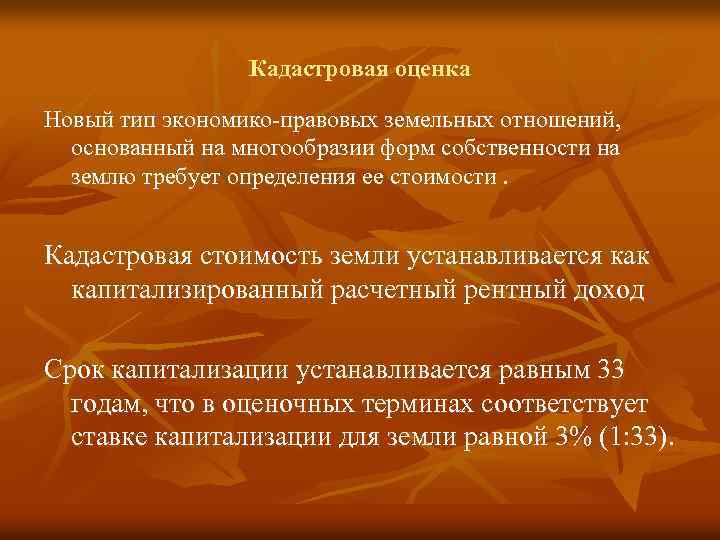 Кадастровая оценка

Новый тип экономико-правовых земельных отношений, основанный на многообразии форм собственности на землю требует определения ее стоимости .

Кадастровая стоимость земли устанавливается как капитализированный расчетный рентный доход

Срок капитализации устанавливается равным 33 годам, что в оценочных терминах соответствует ставке капитализации для земли равной 3% (1:33).